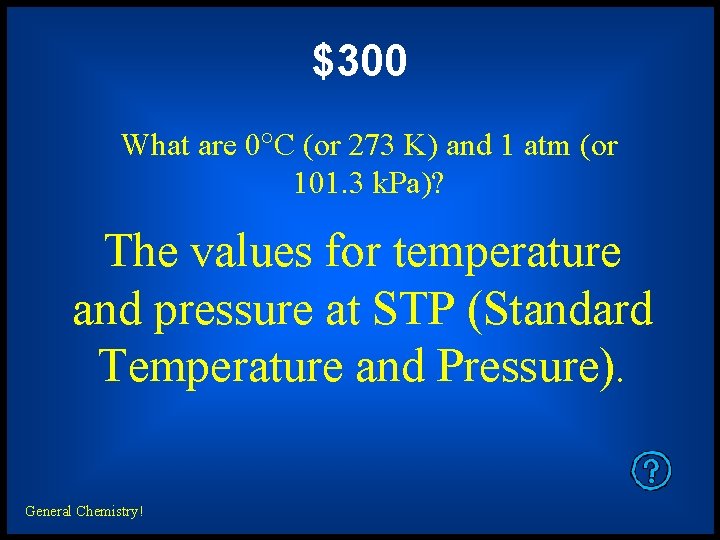 $300

What are 0°C (or 273 K) and 1 atm (or 101.3 kPa)?

The values for temperature and pressure at STP (Standard Temperature and Pressure).

?

General Chemistry!